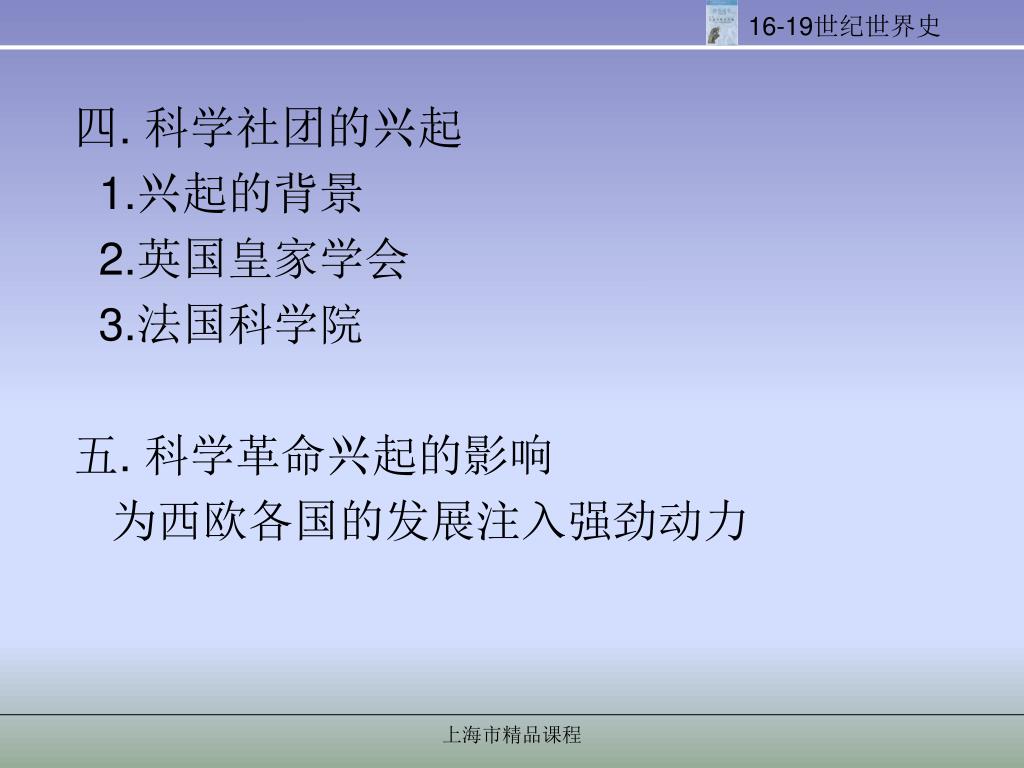 16-19世纪世界史

四. 科学社团的兴起

1.兴起的背景

2.英国皇家学会

3.法国科学院

五. 科学革命兴起的影响

为西欧各国的发展注入强劲动力

上海市精品课程